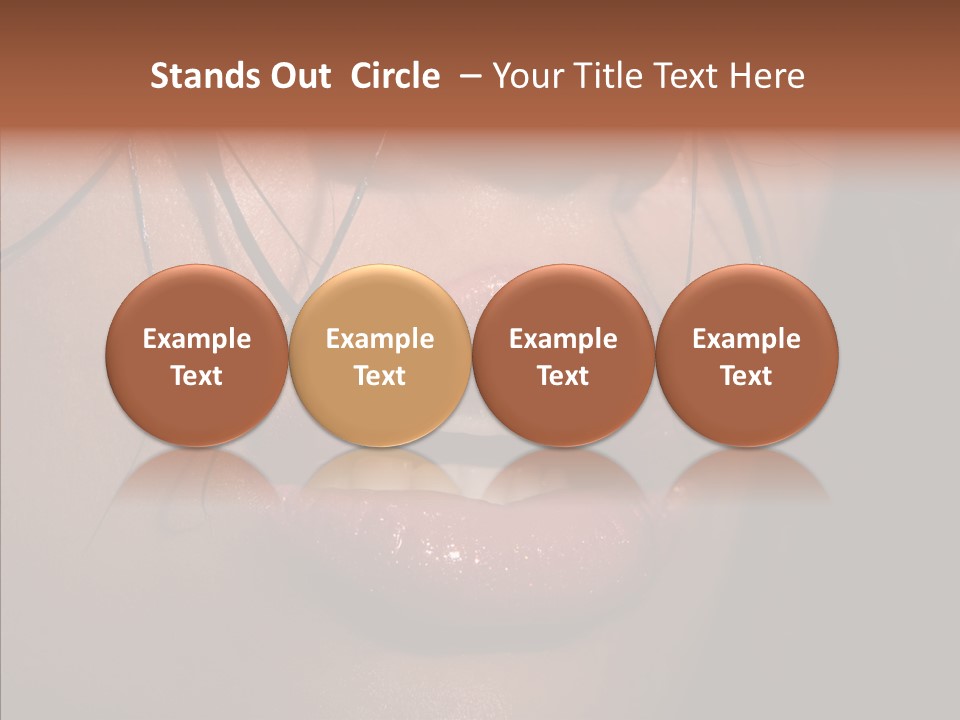 Stands Out Circle – Your Title Text Here

Example Text

Example Text

Example Text

Example Text